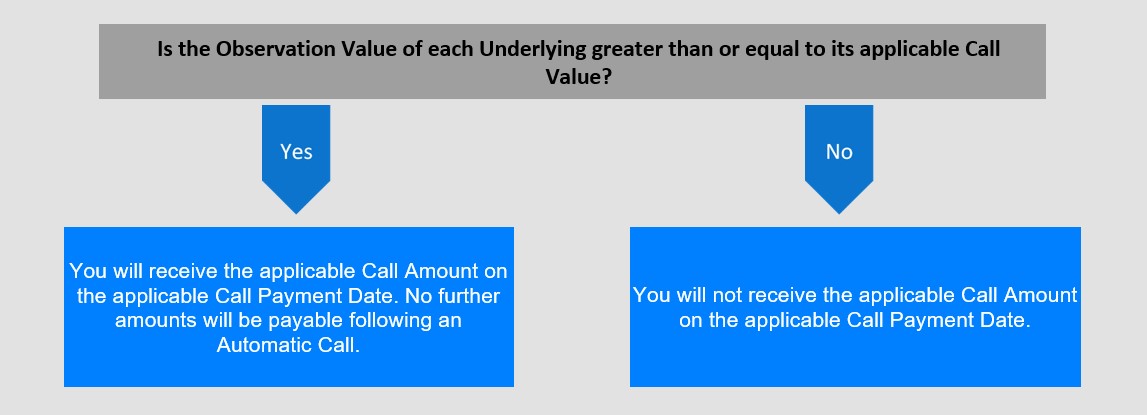 Is the Observation Value of each Underlying greater than or equal to its applicable Call Value?

Yes

No

You will receive the applicable Call Amount on the applicable Call Payment Date. No further amounts will be payable following an Automatic Call.

You will not receive the applicable Call Amount on the applicable Call Payment Date.